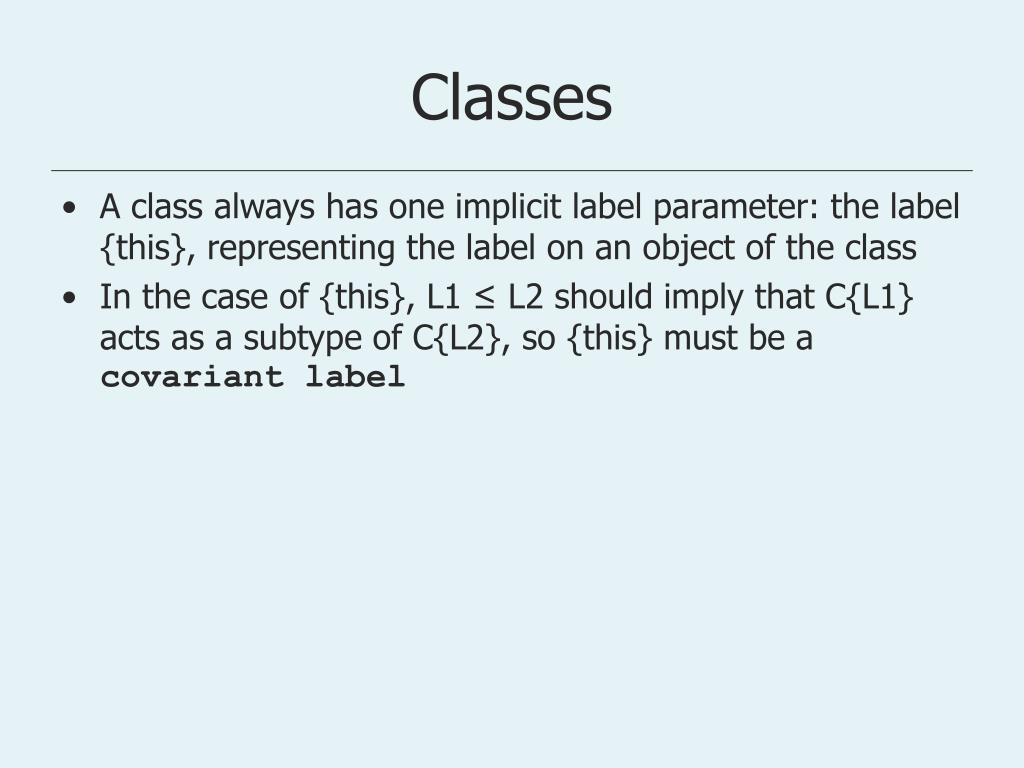 Classes

• A class always has one implicit label parameter: the label {this}, representing the label on an object of the class

• In the case of {this}, L1 ≤ L2 should imply that C{L1} acts as a subtype of C{L2}, so {this} must be a **covariant label**